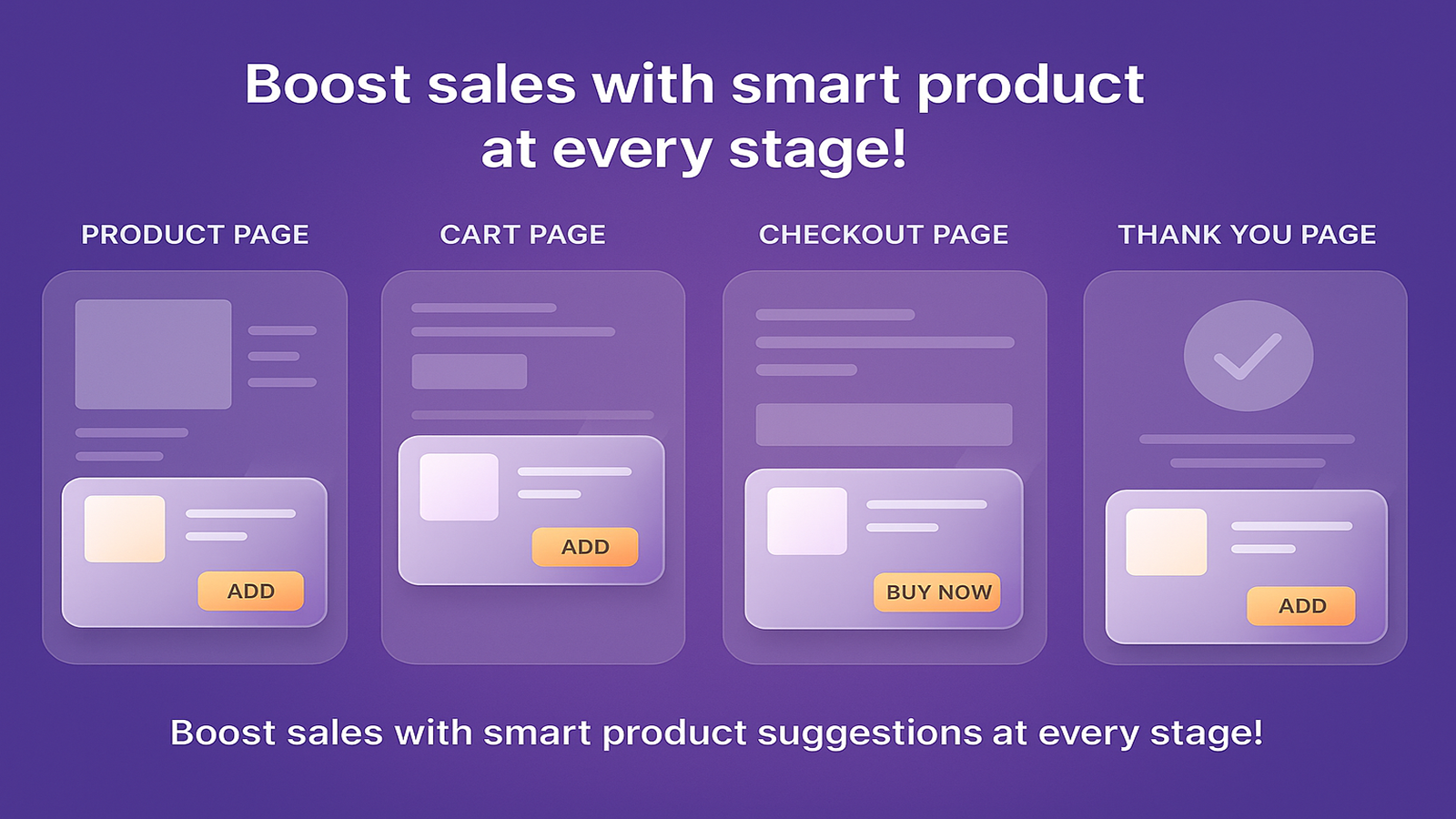 Boost sales with smart product at every stage!

PRODUCT PAGE

ADD

CART PAGE

ADD

CHECKOUT PAGE

BUY NOW

THANK YOU PAGE

ADD

Boost sales with smart product suggestions at every stage!